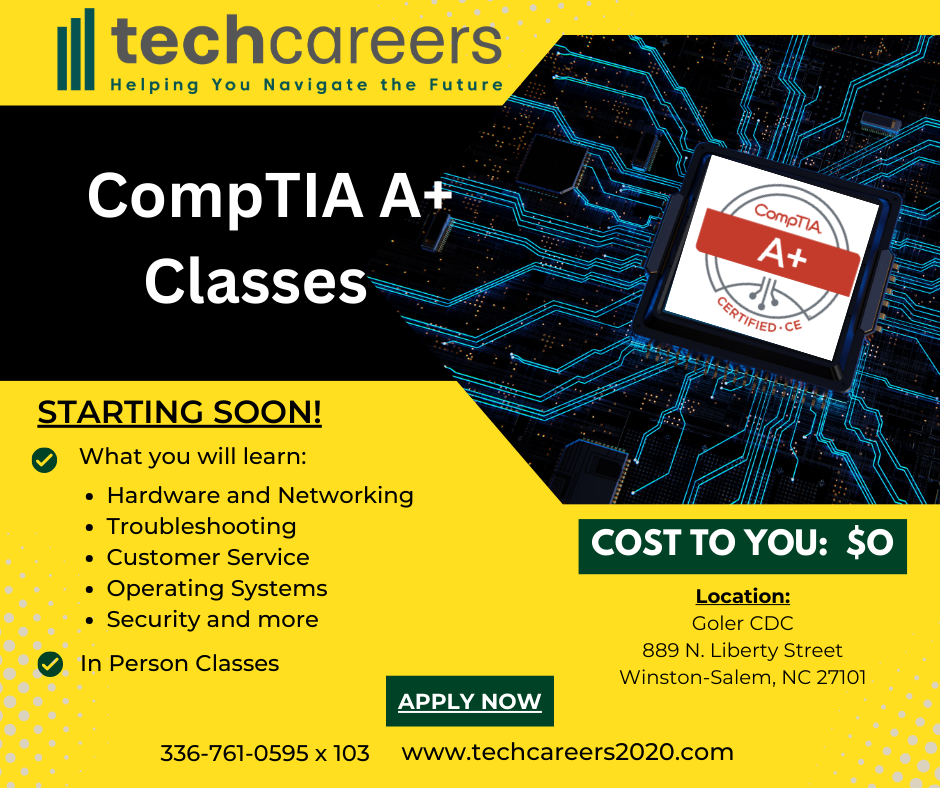 techcareers
Helping You Navigate the Future

CompTIA A+ Classes

CompTIA
A+
CERTIFIED · CE

STARTING SOON!

What you will learn:
- Hardware and Networking
- Troubleshooting
- Customer Service
- Operating Systems
- Security and more

In Person Classes

COST TO YOU: $0

Location:
Goler CDC
889 N. Liberty Street
Winston-Salem, NC 27101

APPLY NOW

336-761-0595 x 103 www.techcareers2020.com